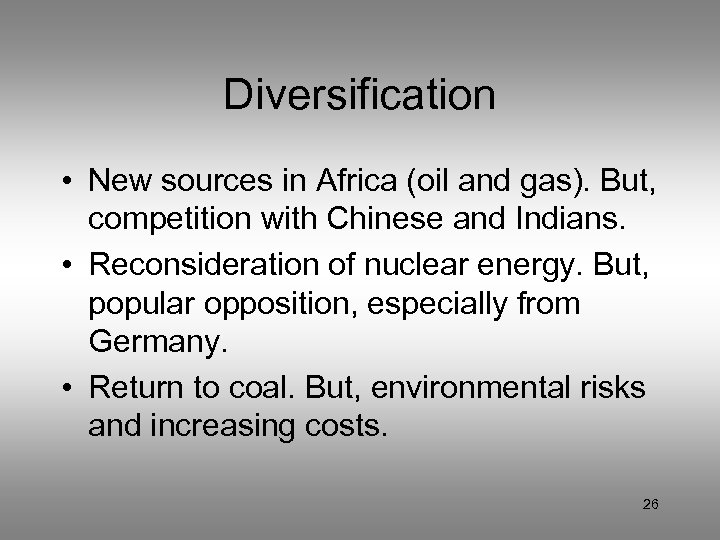 Diversification

• New sources in Africa (oil and gas). But, competition with Chinese and Indians.
• Reconsideration of nuclear energy. But, popular opposition, especially from Germany.
• Return to coal. But, environmental risks and increasing costs.

26